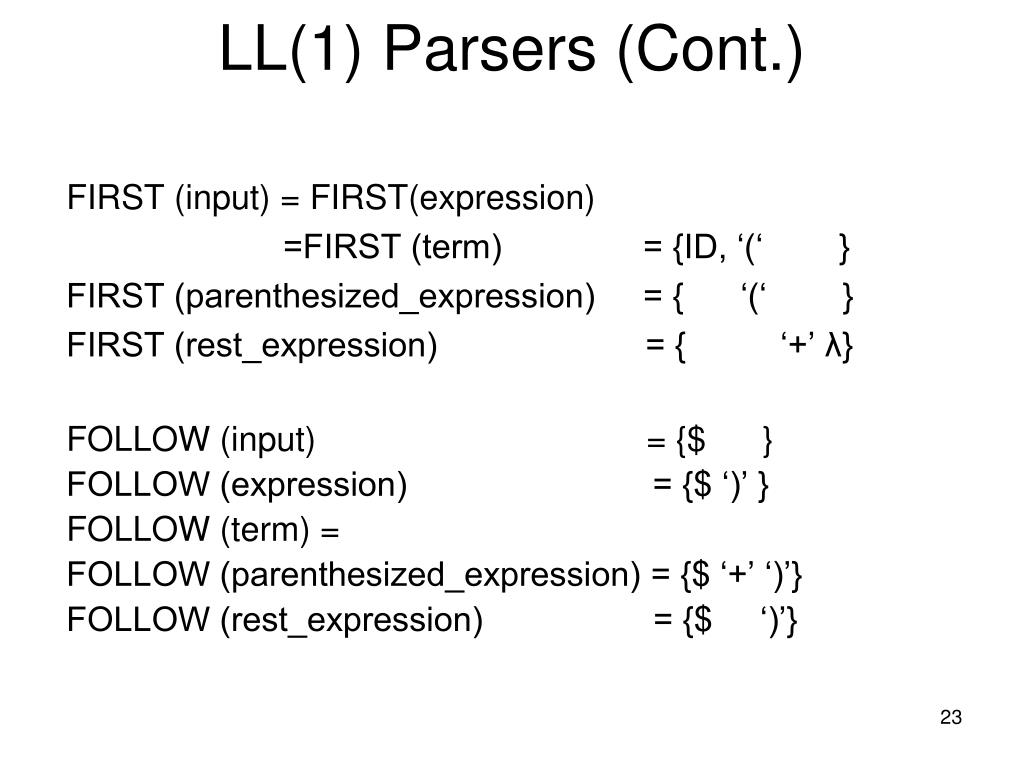 LL(1) Parsers (Cont.)

FIRST (input) = FIRST(expression)
=FIRST (term) = {ID, ‘(‘ }
FIRST (parenthesized_expression) = { ‘(‘ }
FIRST (rest_expression) = { ‘+’ λ}

FOLLOW (input) = {$ }
FOLLOW (expression) = {$ ‘)’ }
FOLLOW (term) =
FOLLOW (parenthesized_expression) = {$ ‘+’ ‘)’}
FOLLOW (rest_expression) = {$ ‘)’}

23